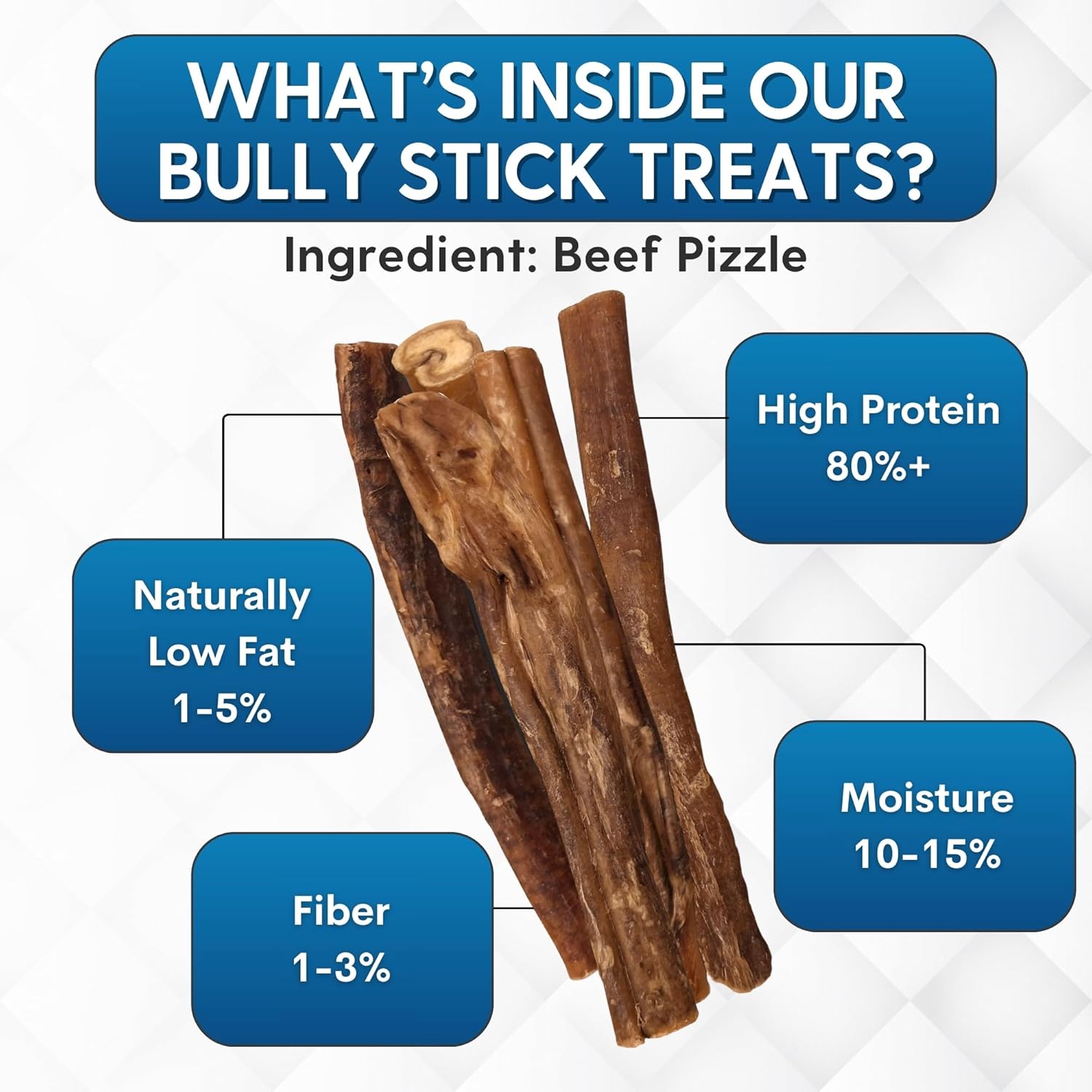 WHAT'S INSIDE OUR BULLY STICK TREATS?

Ingredient: Beef Pizzle

High Protein
80%+

Naturally
Low Fat
1-5%

Moisture
10-15%

Fiber
1-3%